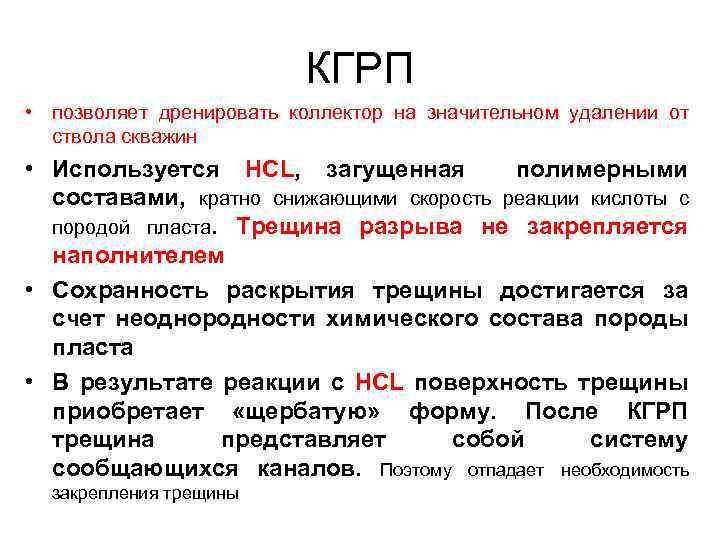 КГРП

• позволяет дренировать коллектор на значительном удалении от ствола скважин

• Используется HCL, загущенная полимерными составами, кратно снижающими скорость реакции кислоты с породой пласта. Трещина разрыва не закрепляется наполнителем

• Сохранность раскрытия трещины достигается за счет неоднородности химического состава породы пласта

• В результате реакции с HCL поверхность трещины приобретает «щербатую» форму. После КГРП трещина представляет собой систему сообщающихся каналов. Поэтому отпадает необходимость закрепления трещины